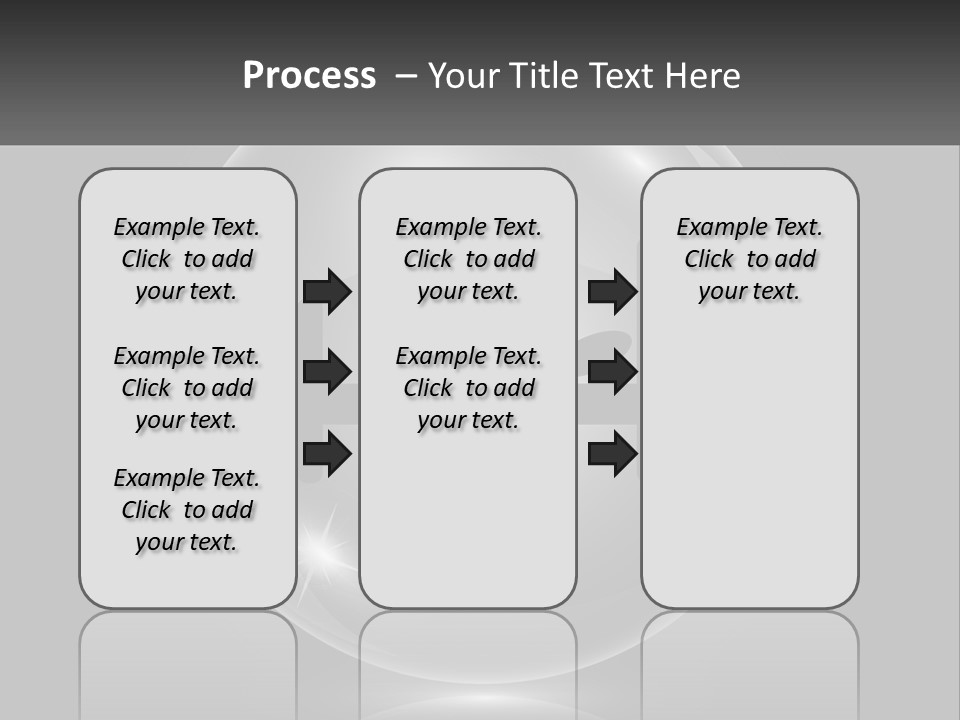 Process – Your Title Text Here

Example Text. Click to add your text.

Example Text. Click to add your text.

Example Text. Click to add your text.

Example Text. Click to add your text.

Example Text. Click to add your text.

Example Text. Click to add your text.